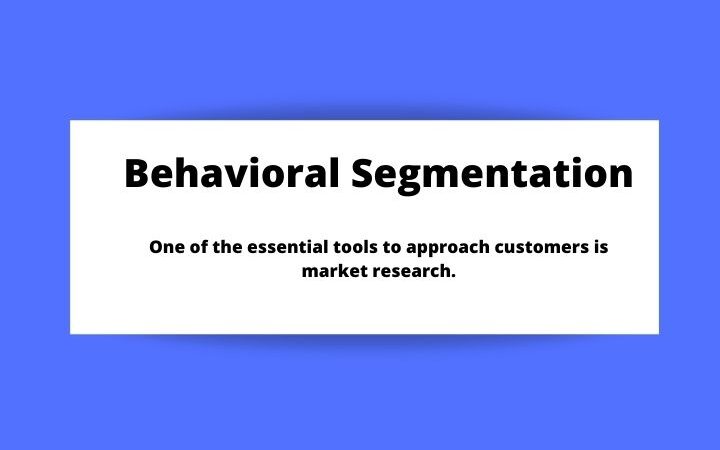 Behavioral Segmentation

One of the essential tools to approach customers is market research.